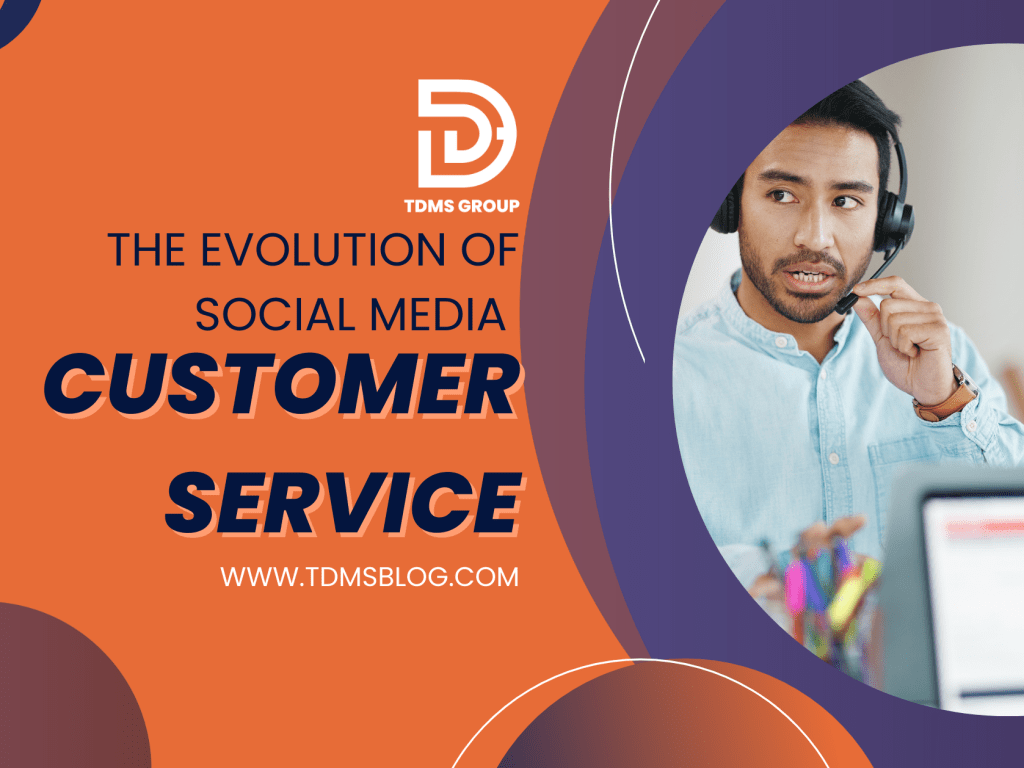 TDMS GROUP

THE EVOLUTION OF SOCIAL MEDIA

CUSTOMER SERVICE

WWW.TDMSBLOG.COM